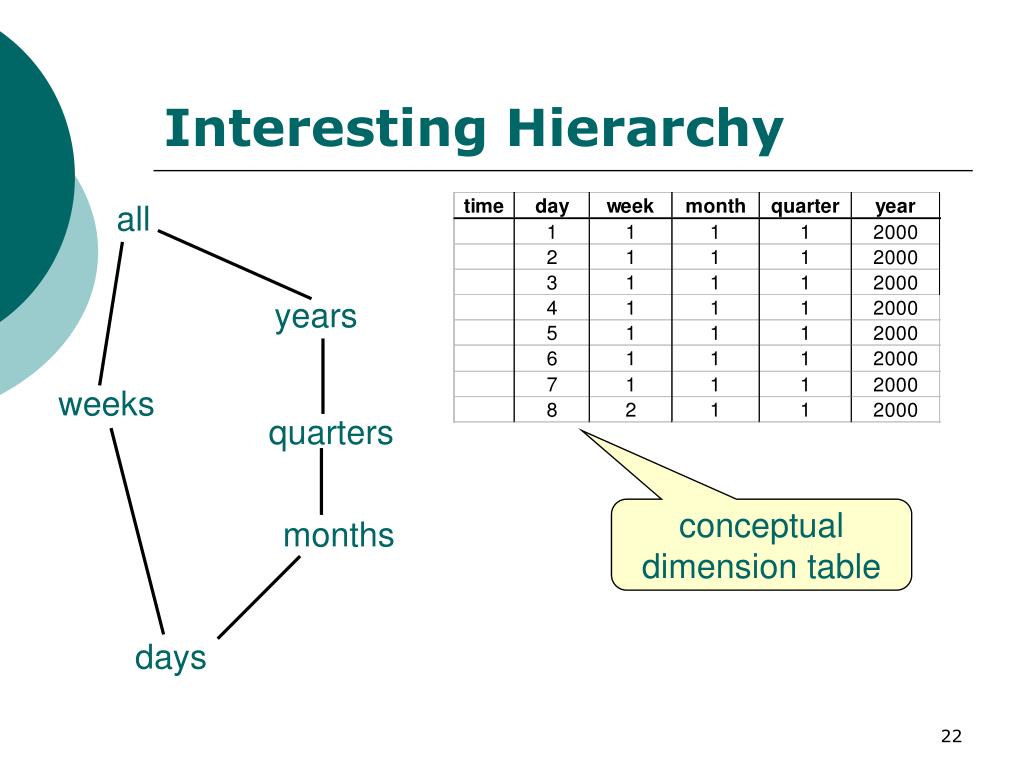 Interesting Hierarchy

all

years

weeks

quarters

months

days

| time | day | week | month | quarter | year |
|---|---|---|---|---|---|
| | 1 | 1 | 1 | 1 | 2000 |
| | 2 | 1 | 1 | 1 | 2000 |
| | 3 | 1 | 1 | 1 | 2000 |
| | 4 | 1 | 1 | 1 | 2000 |
| | 5 | 1 | 1 | 1 | 2000 |
| | 6 | 1 | 1 | 1 | 2000 |
| | 7 | 1 | 1 | 1 | 2000 |
| | 8 | 2 | 1 | 1 | 2000 |

conceptual dimension table

22